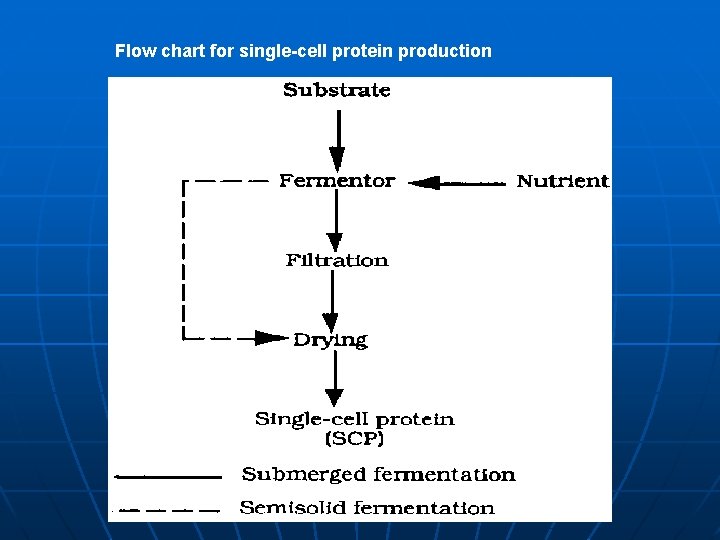 Flow chart for single-cell protein production

Substrate

Fermentor

Nutrient

Filtration

Drying

Single-cell protein (SCP)

Submerged fermentation

Semisolid fermentation